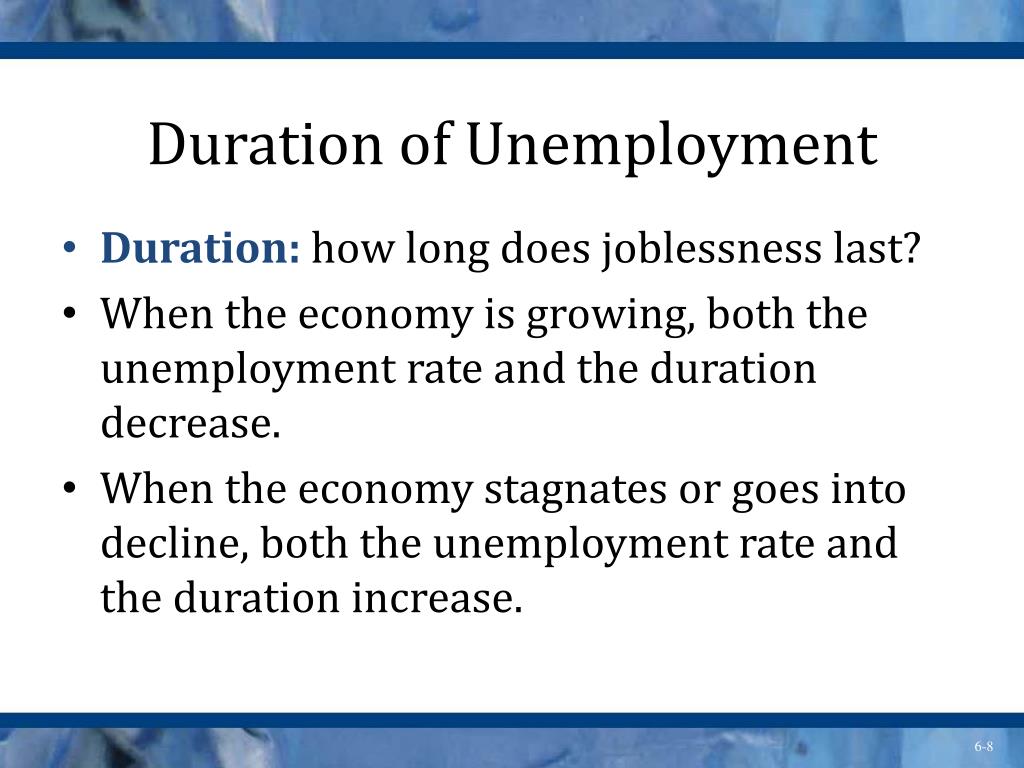 Duration of Unemployment

• Duration: how long does joblessness last?
• When the economy is growing, both the unemployment rate and the duration decrease.
• When the economy stagnates or goes into decline, both the unemployment rate and the duration increase.

6-8